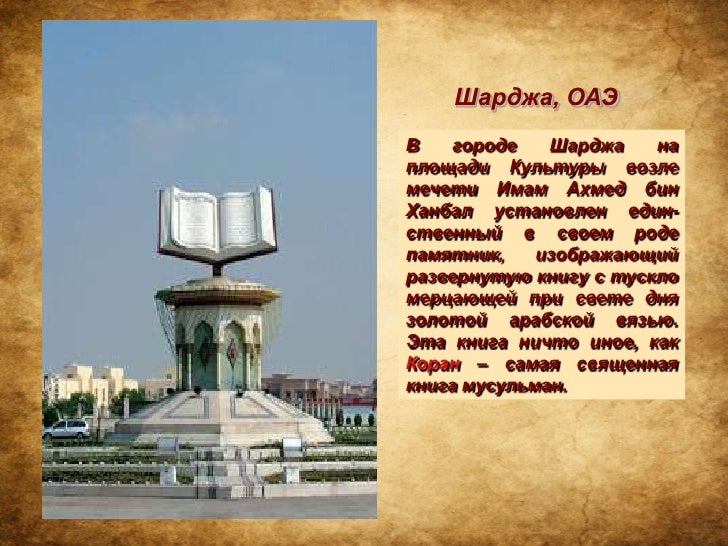 Шарджа, ОАЭ

В городе Шарджа на площади Культуры возле мечети Имам Ахмед бин Ханбал установлен единственный в своем роде памятник, изображающий развернутую книгу с тускло мерцающей при свете дня золотой арабской вязью. Эта книга ничто иное, как Коран – самая священная книга мусульман.